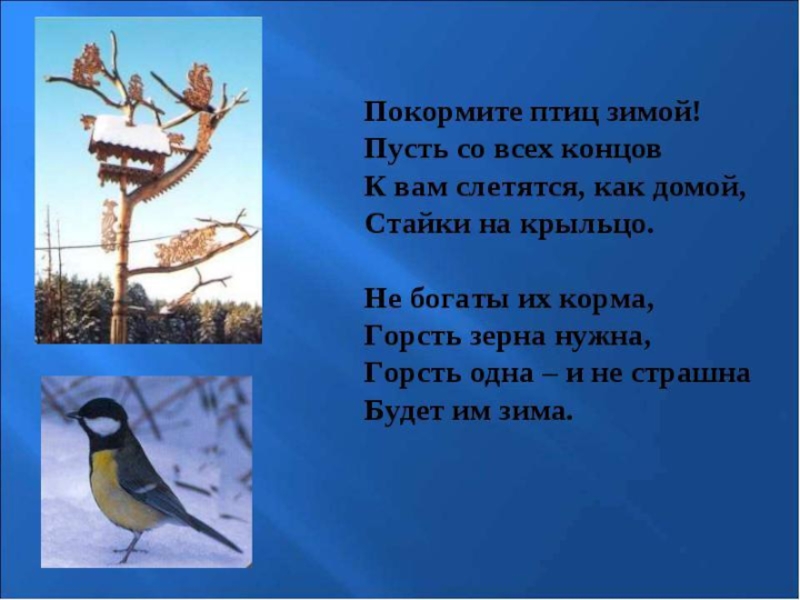 Покормите птиц зимой!
Пусть со всех концов
К вам слетятся, как домой,
Стайки на крыльцо.

Не богаты их корма,
Горсть зерна нужна,
Горсть одна – и не страшна
Будет им зима.